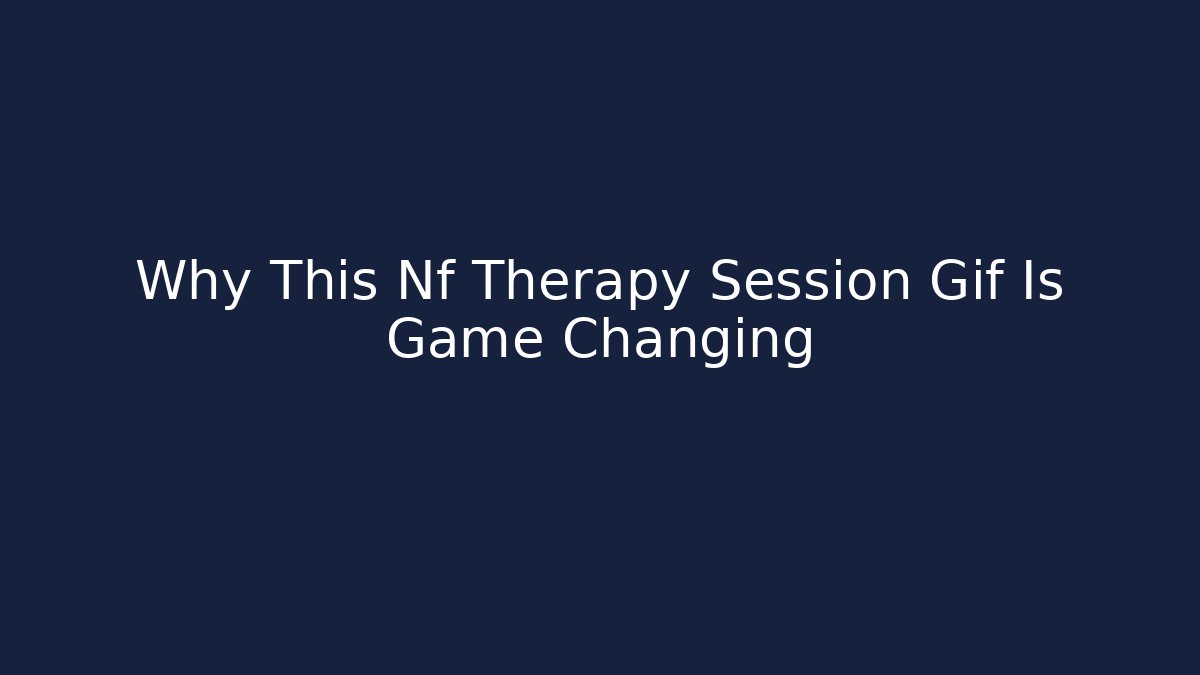 Why This Nf Therapy Session Gif Is Game Changing